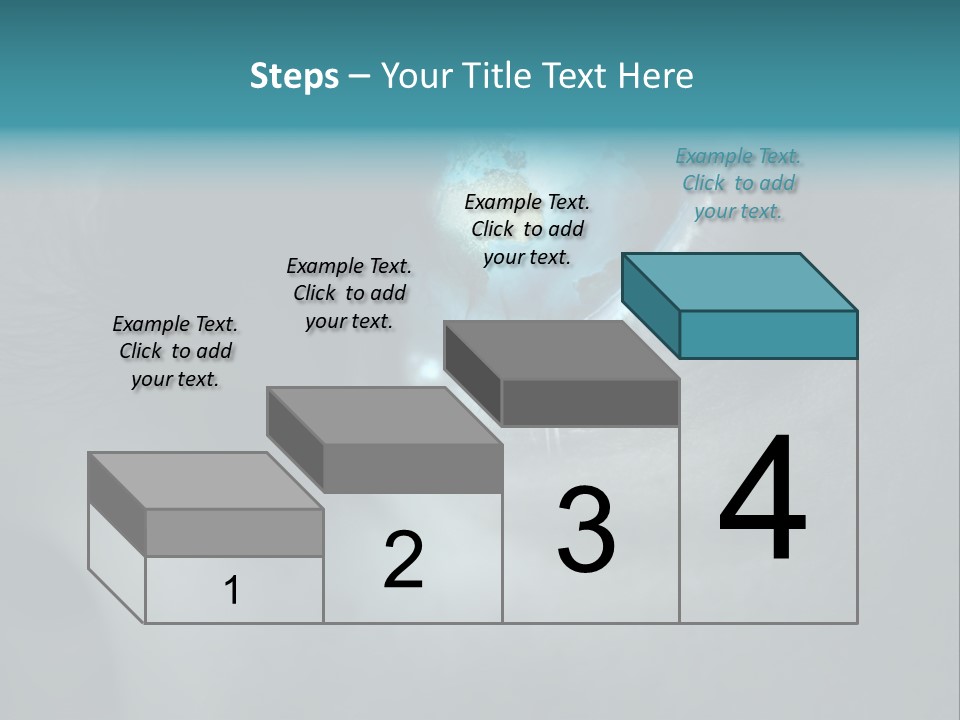 Steps – Your Title Text Here

Example Text. Click to add your text.

Example Text. Click to add your text.

Example Text. Click to add your text.

Example Text. Click to add your text.

1

2

3

4